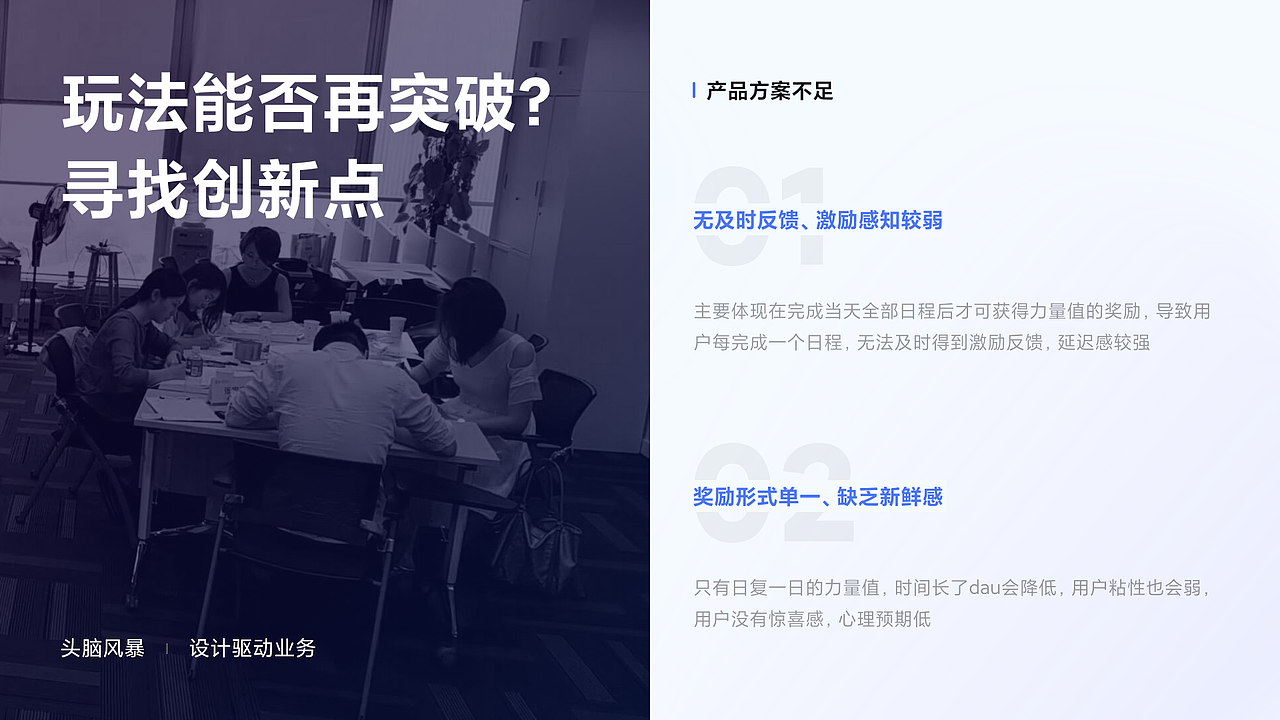 玩法能否再突破?
寻找创新点

头脑风暴 | 设计驱动业务

产品方案不足

01

无及时反馈、激励感知较弱

主要体现在完成当天全部日程后才可获得力量值的奖励，导致用户每完成一个日程，无法及时得到激励反馈，延迟感较强

02

奖励形式单一、缺乏新鲜感

只有日复一日的力量值，时间长了dau会降低，用户粘性也会弱，用户没有惊喜感，心理预期低